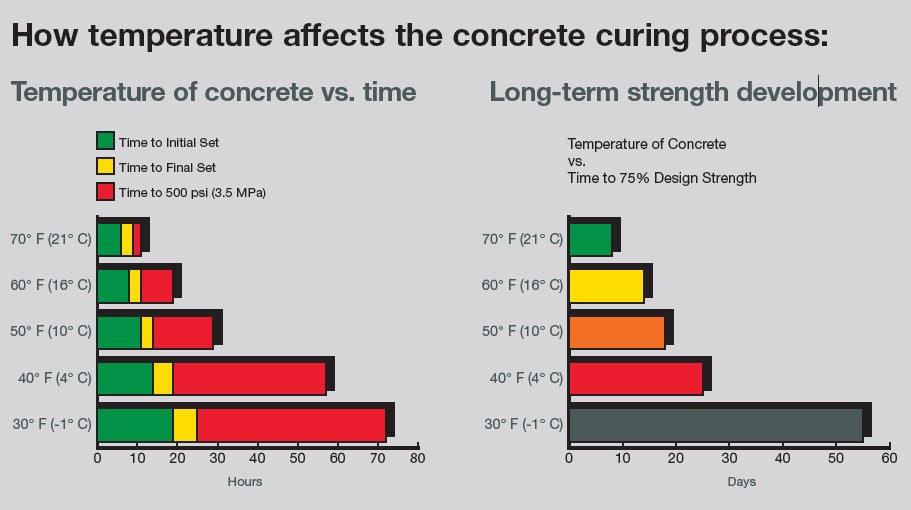 How temperature affects the concrete curing process:

Temperature of concrete vs. time

Time to Initial Set
Time to Final Set
Time to 500 psi (3.5 MPa)

70° F (21° C)
60° F (16° C)
50° F (10° C)
40° F (4° C)
30° F (-1° C)

0 10 20 30 40 50 60 70 80
Hours

Long-term strength development

Temperature of Concrete
vs.
Time to 75% Design Strength

70° F (21° C)
60° F (16° C)
50° F (10° C)
40° F (4° C)
30° F (-1° C)

0 10 20 30 40 50 60
Days